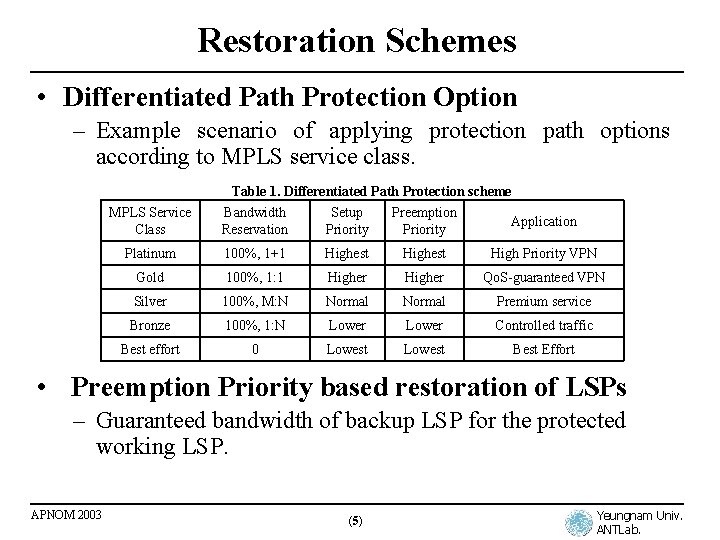 Restoration Schemes

• Differentiated Path Protection Option

– Example scenario of applying protection path options according to MPLS service class.

Table 1. Differentiated Path Protection scheme

| MPLS Service Class | Bandwidth Reservation | Setup Priority | Preemption Priority | Application |
|---|---|---|---|---|
| Platinum | 100%, 1+1 | Highest | Highest | High Priority VPN |
| Gold | 100%, 1:1 | Higher | Higher | QoS-guaranteed VPN |
| Silver | 100%, M:N | Normal | Normal | Premium service |
| Bronze | 100%, 1:N | Lower | Lower | Controlled traffic |
| Best effort | 0 | Lowest | Lowest | Best Effort |

• Preemption Priority based restoration of LSPs

– Guaranteed bandwidth of backup LSP for the protected working LSP.

APNOM 2003

(5)

Yeungnam Univ. ANTLab.